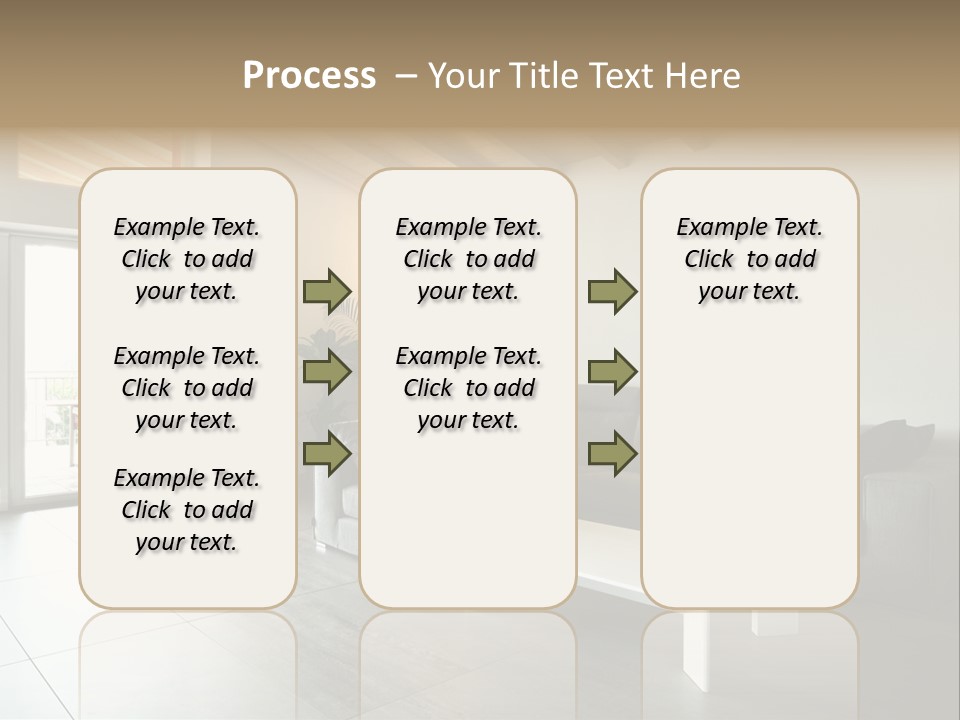 Process – Your Title Text Here

Example Text. Click to add your text.

Example Text. Click to add your text.

Example Text. Click to add your text.

Example Text. Click to add your text.

Example Text. Click to add your text.

Example Text. Click to add your text.